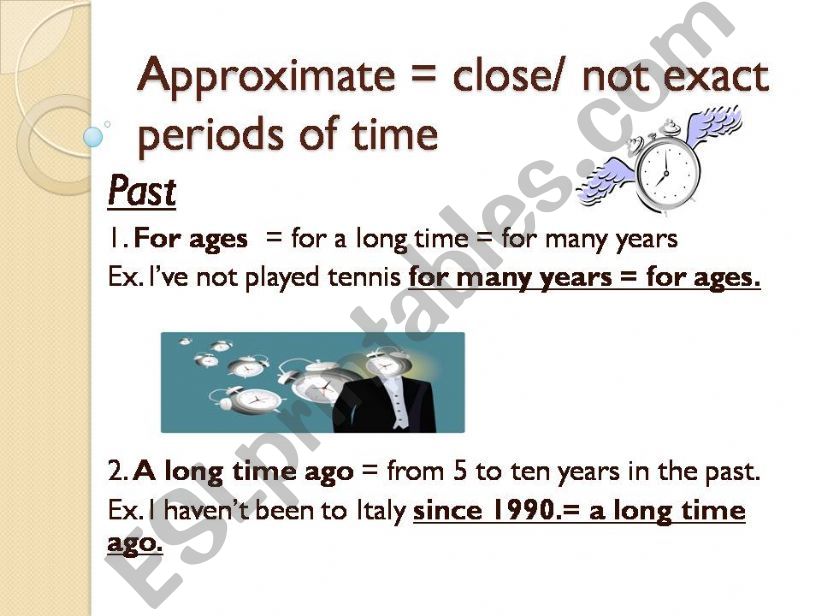 Approximate = close/ not exact periods of time

Past

1. For ages = for a long time = for many years

Ex. I've not played tennis for many years = for ages.

2. A long time ago = from 5 to ten years in the past.

Ex. I haven't been to Italy since 1990.= a long time ago.

ESLprintables.com